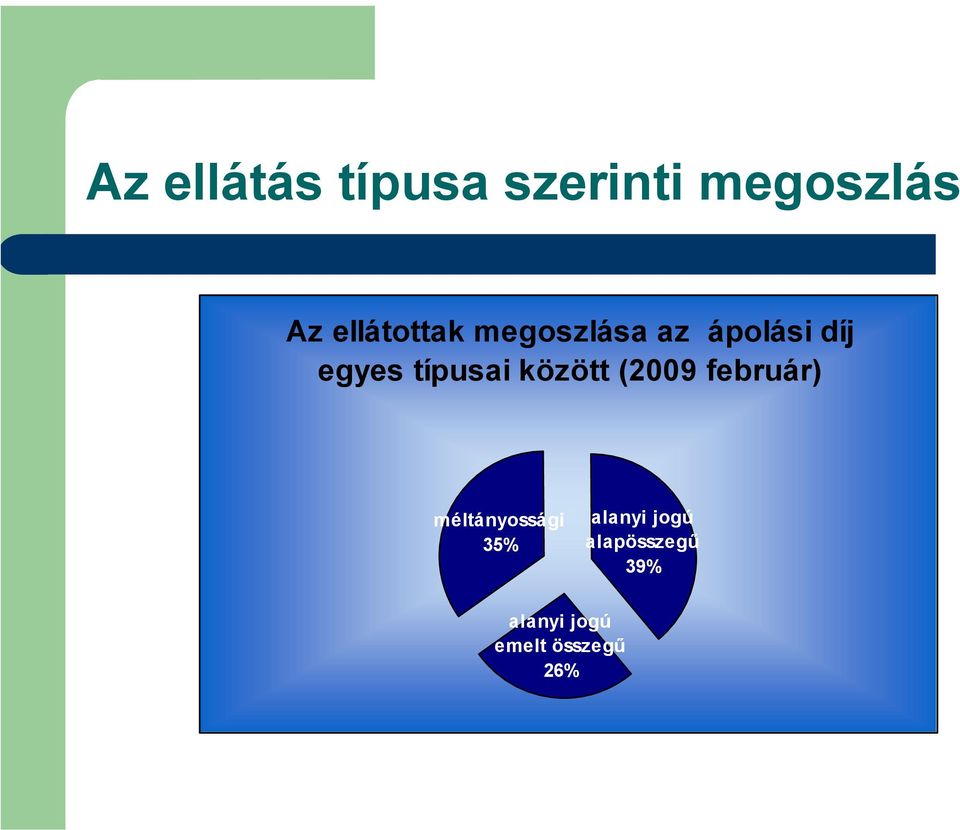 Az ellátás típusa szerinti megoszlás

Az ellátottak megoszlása az ápolási díj egyes típusai között (2009 február)

méltányossági 35%

alanyi jogú alapösszegű 39%

alanyi jogú emelt összegű 26%